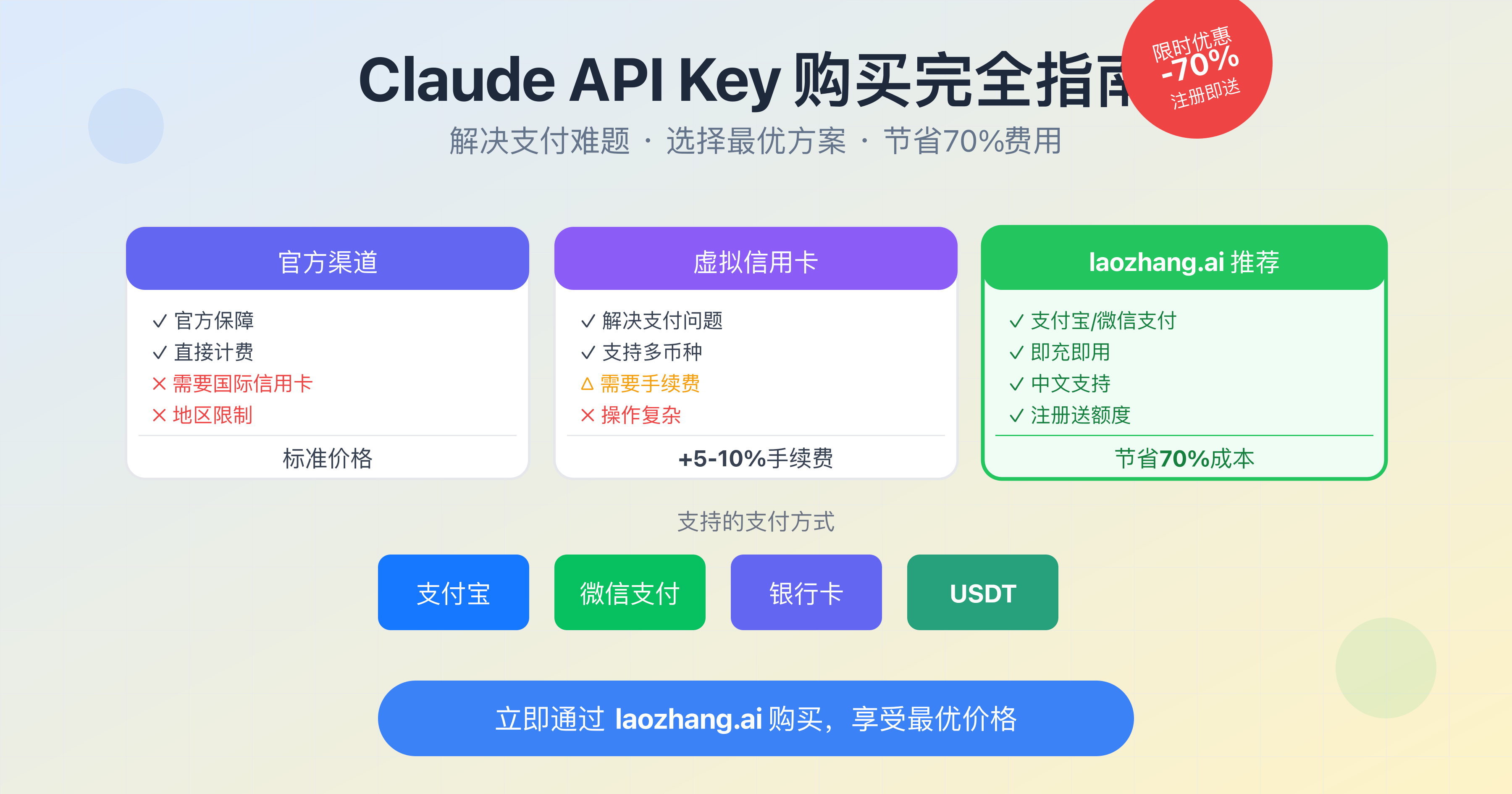 Claude API Key 购买完全指南

限时优惠
-70%
注册即送

解决支付难题 · 选择最优方案 · 节省70%费用

官方渠道

✓ 官方保障
✓ 直接计费
✕ 需要国际信用卡
✕ 地区限制

标准价格

虚拟信用卡

✓ 解决支付问题
✓ 支持多币种
△ 需要手续费
✕ 操作复杂

+5-10%手续费

laozhang.ai 推荐

✓ 支付宝/微信支付
✓ 即充即用
✓ 中文支持
✓ 注册送额度

节省70%成本

支持的支付方式

支付宝

微信支付

银行卡

USDT

立即通过 laozhang.ai 购买，享受最优价格